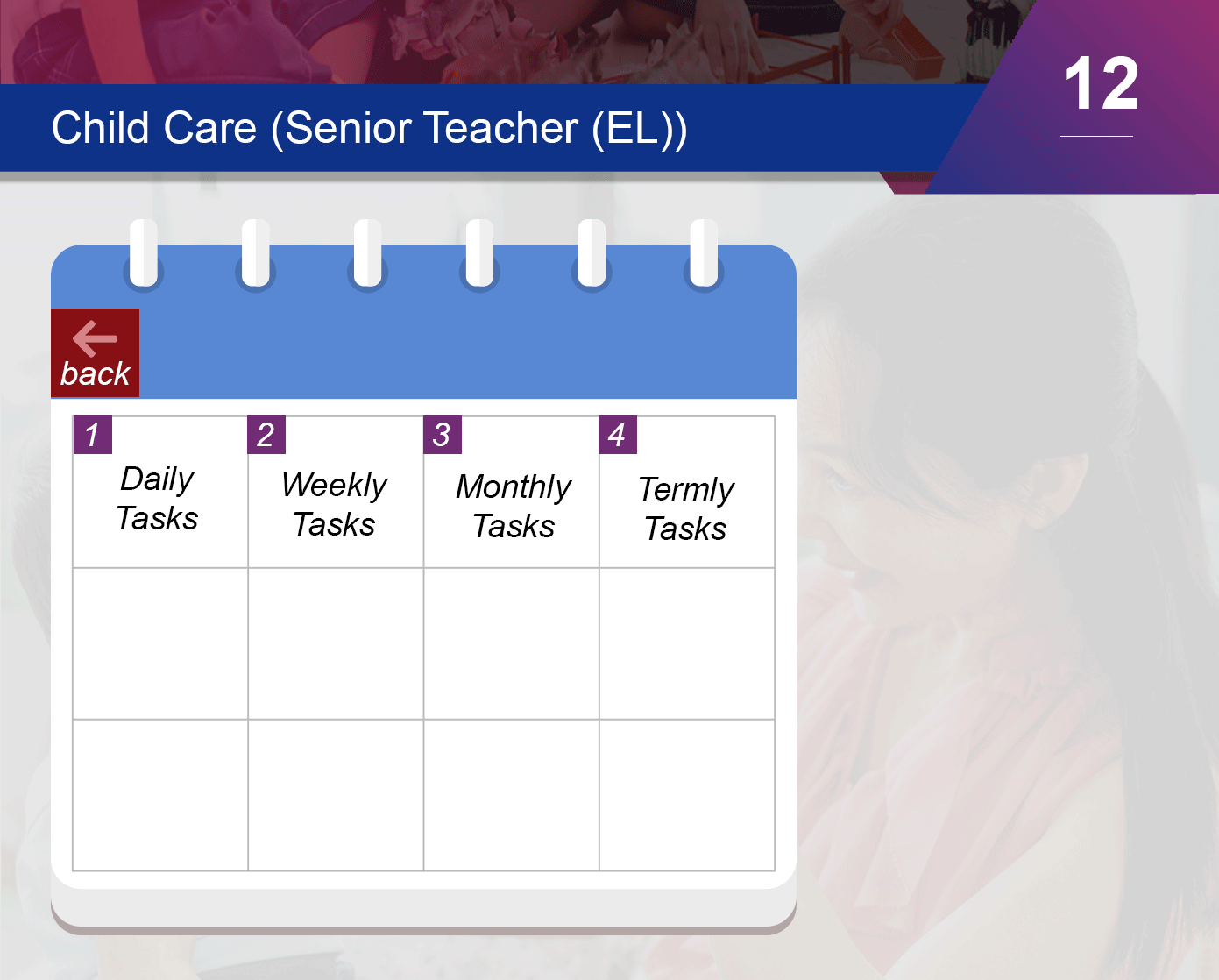 Child Care (Senior Teacher (EL))

12

back

| 1 Daily Tasks | 2 Weekly Tasks | 3 Monthly Tasks | 4 Termly Tasks |
|---|---|---|---|
| | | | |
| | | | |